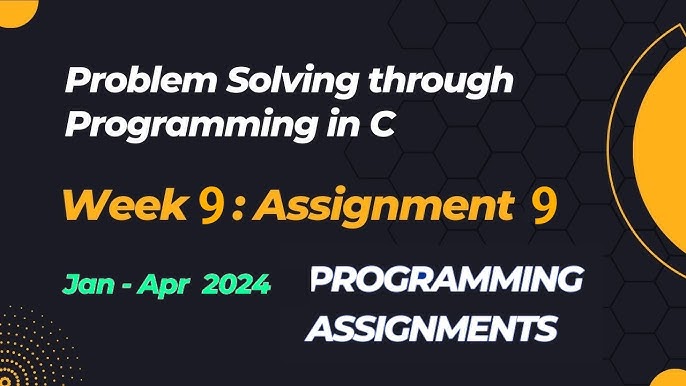 Problem Solving through Programming in C

Week 9 : Assignment 9

Jan - Apr 2024

PROGRAMMING ASSIGNMENTS